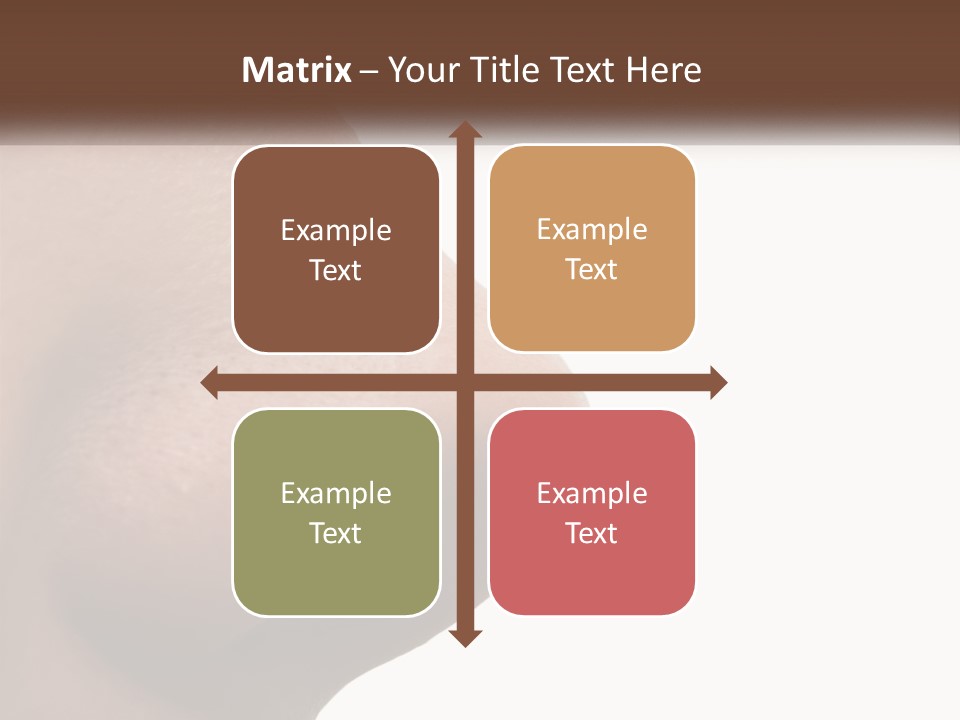 Matrix – Your Title Text Here

Example Text

Example Text

Example Text

Example Text